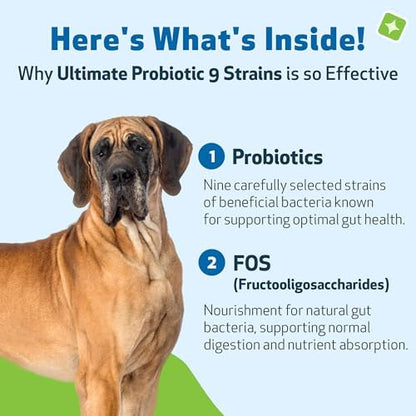 Here's What's Inside!

Why Ultimate Probiotic 9 Strains is so Effective

1 Probiotics

Nine carefully selected strains of beneficial bacteria known for supporting optimal gut health.

2 FOS (Fructooligosaccharides)

Nourishment for natural gut bacteria, supporting normal digestion and nutrient absorption.